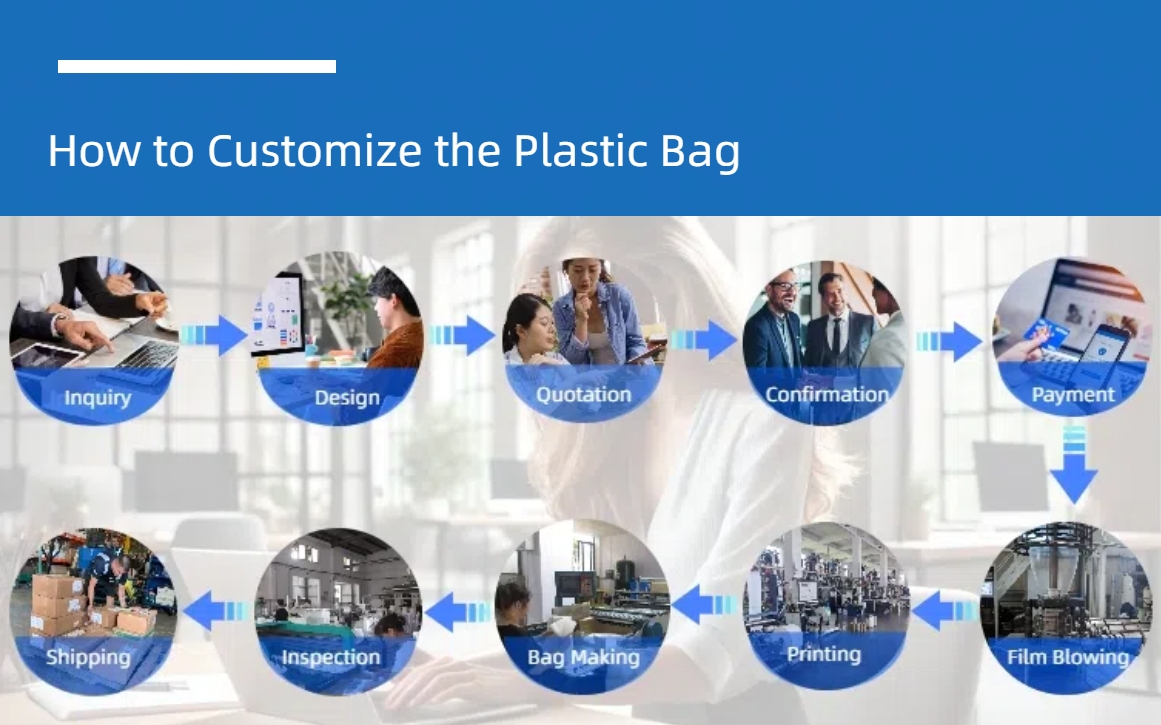 How to Customize the Plastic Bag

Inquiry

Design

Quotation

Confirmation

Payment

Film Blowing

Printing

Bag Making

Inspection

Shipping